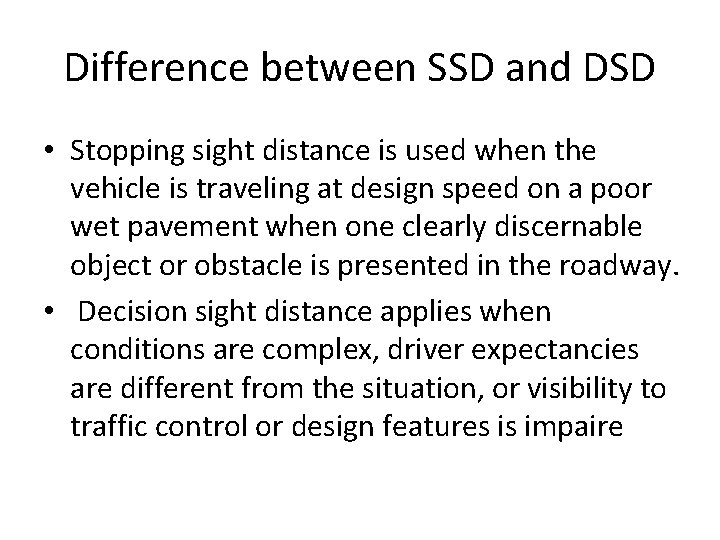 Difference between SSD and DSD

• Stopping sight distance is used when the vehicle is traveling at design speed on a poor wet pavement when one clearly discernable object or obstacle is presented in the roadway.

• Decision sight distance applies when conditions are complex, driver expectancies are different from the situation, or visibility to traffic control or design features is impaire